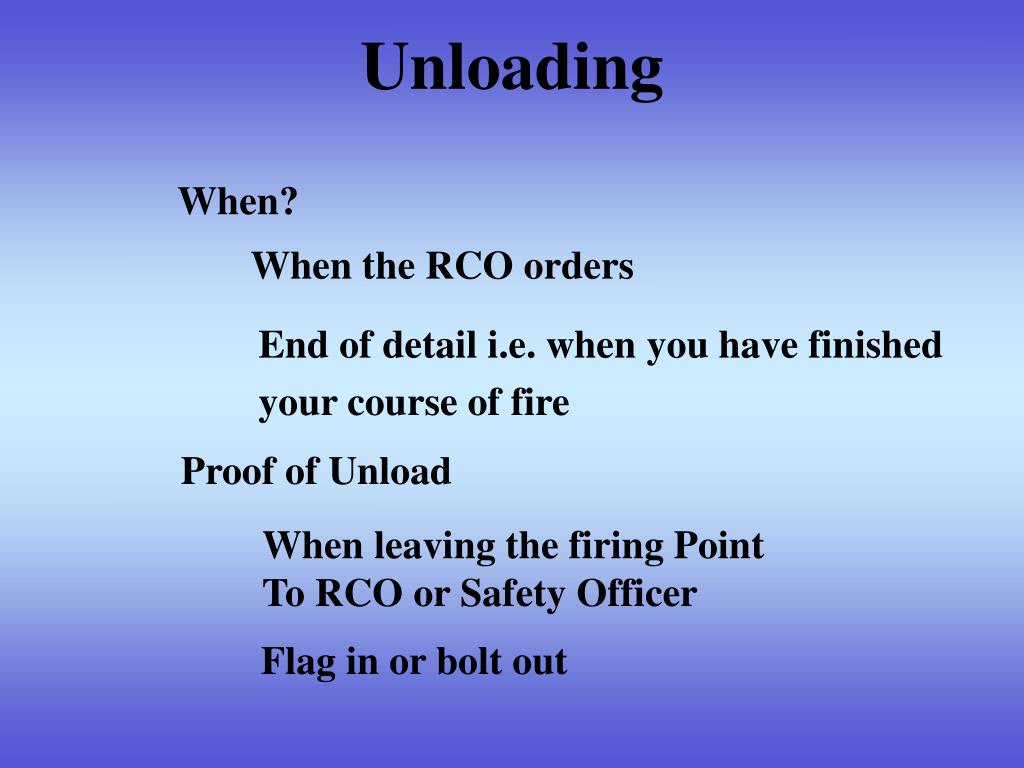 Unloading

When?

When the RCO orders

End of detail i.e. when you have finished your course of fire

Proof of Unload

When leaving the firing Point
To RCO or Safety Officer

Flag in or bolt out